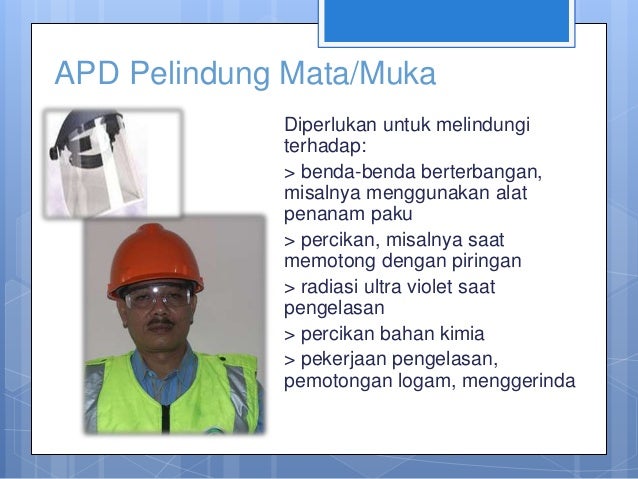 APD Pelindung Mata/Muka

Diperlukan untuk melindungi terhadap:

> benda-benda berterbangan, misalnya menggunakan alat penanam paku

> percikan, misalnya saat memotong dengan piringan

> radiasi ultra violet saat pengelasan

> percikan bahan kimia

> pekerjaan pengelasan, pemotongan logam, menggerinda